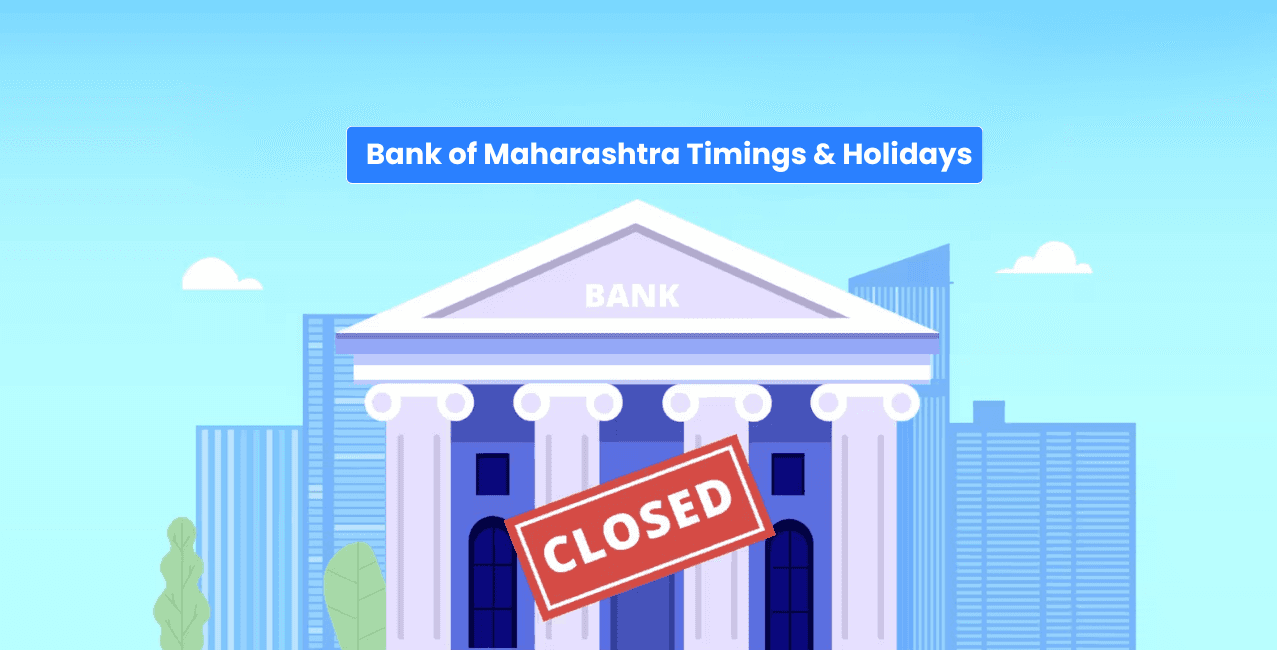 Bank of Maharashtra Timings & Holidays

BANK

CLOSED